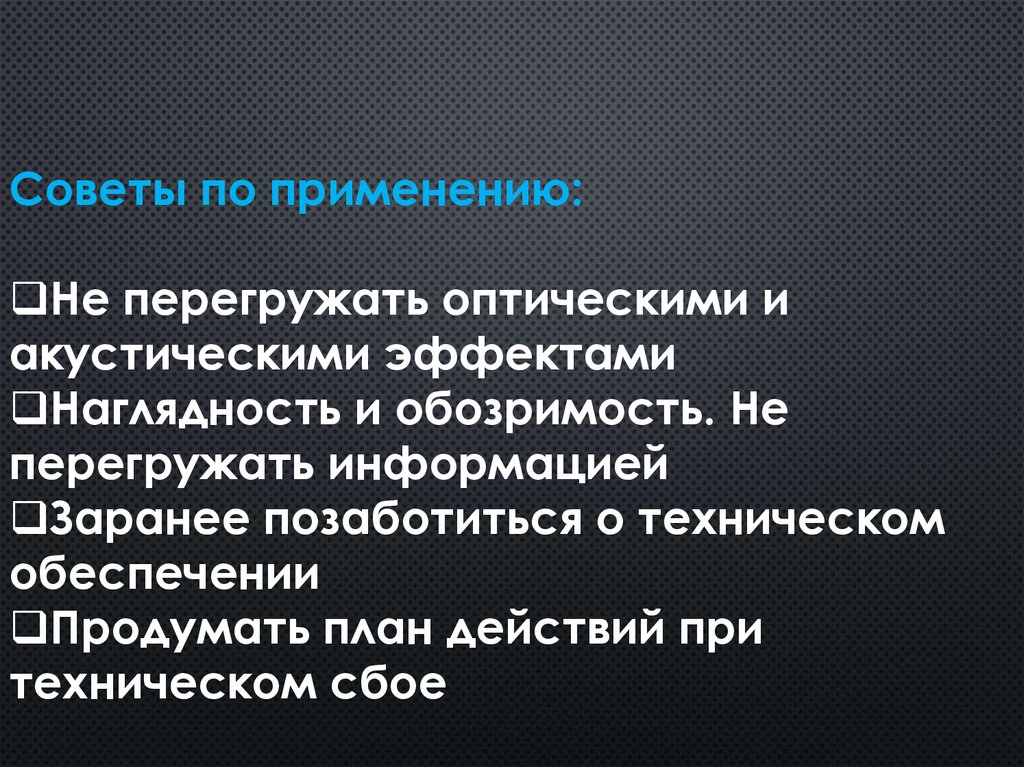 Советы по применению:

❑Не перегружать оптическими и акустическими эффектами
❑Наглядность и обозримость. Не перегружать информацией
❑Заранее позаботиться о техническом обеспечении
❑Продумать план действий при техническом сбое